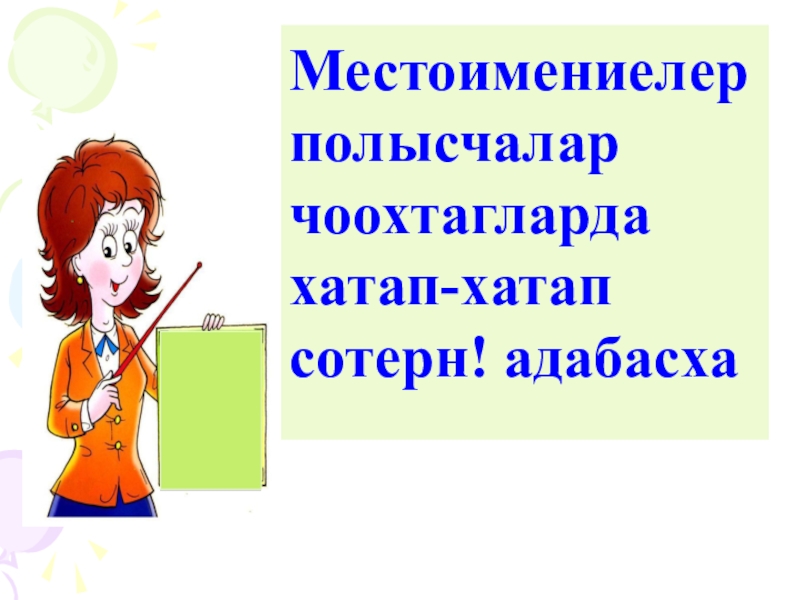 Местоимениелер полысчалар чоохтагларда хатап-хатап сотерн! адабасха